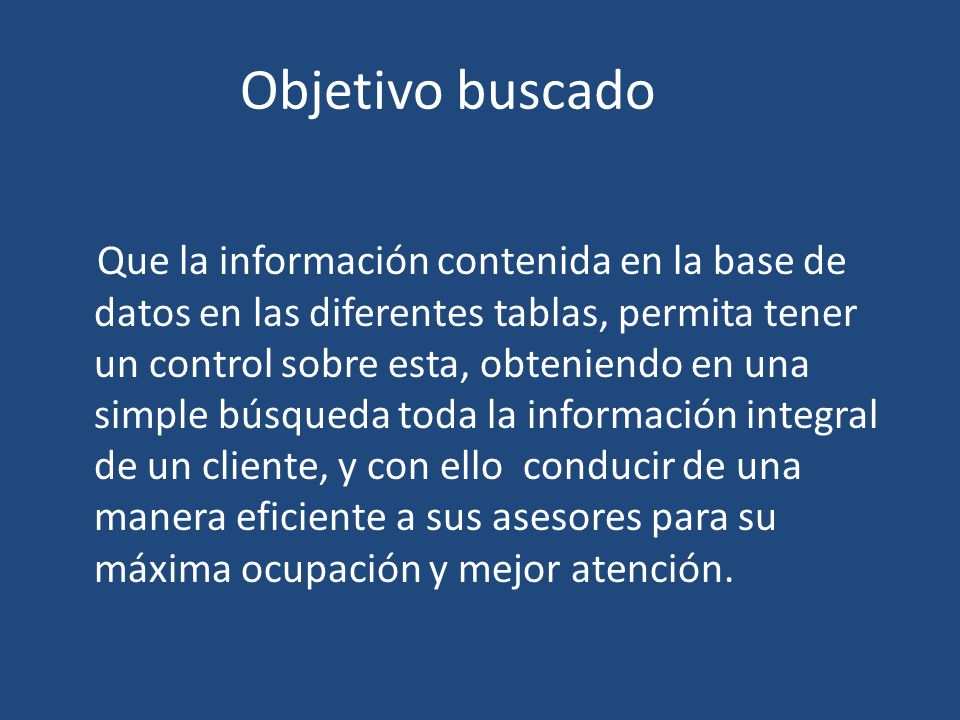 Objetivo buscado

Que la información contenida en la base de datos en las diferentes tablas, permita tener un control sobre esta, obteniendo en una simple búsqueda toda la información integral de un cliente, y con ello conducir de una manera eficiente a sus asesores para su máxima ocupación y mejor atención.